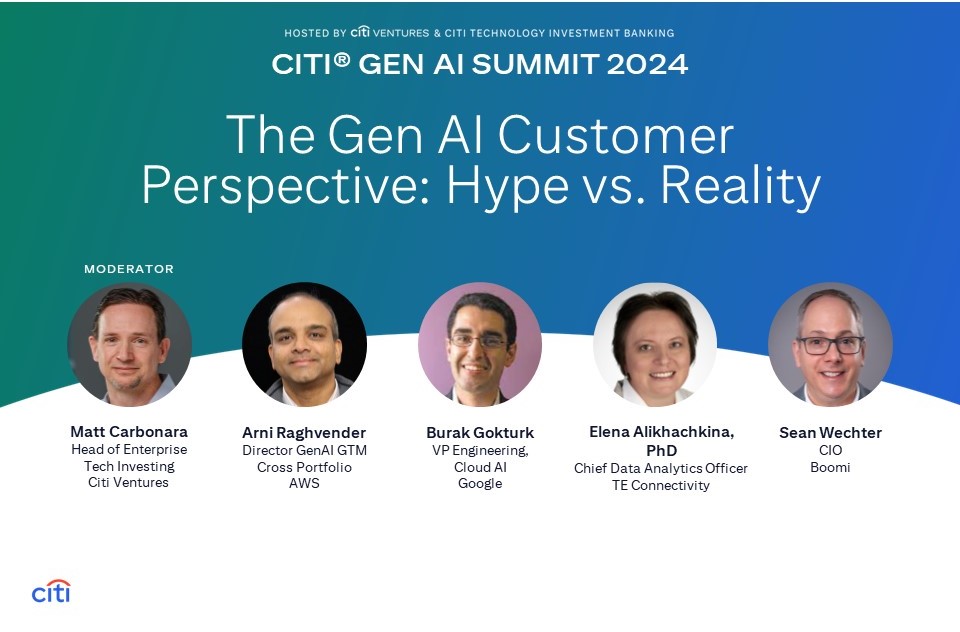 HOSTED BY citi VENTURES & CITI TECHNOLOGY INVESTMENT BANKING
CITI® GEN AI SUMMIT 2024

The Gen AI Customer Perspective: Hype vs. Reality

MODERATOR

Matt Carbonara
Head of Enterprise Tech Investing
Citi Ventures

Arni Raghvender
Director GenAI GTM
Cross Portfolio
AWS

Burak Gokturk
VP Engineering, Cloud AI
Google

Elena Alikhachkina, PhD
Chief Data Analytics Officer
TE Connectivity

Sean Wechter
CIO
Boomi

citi